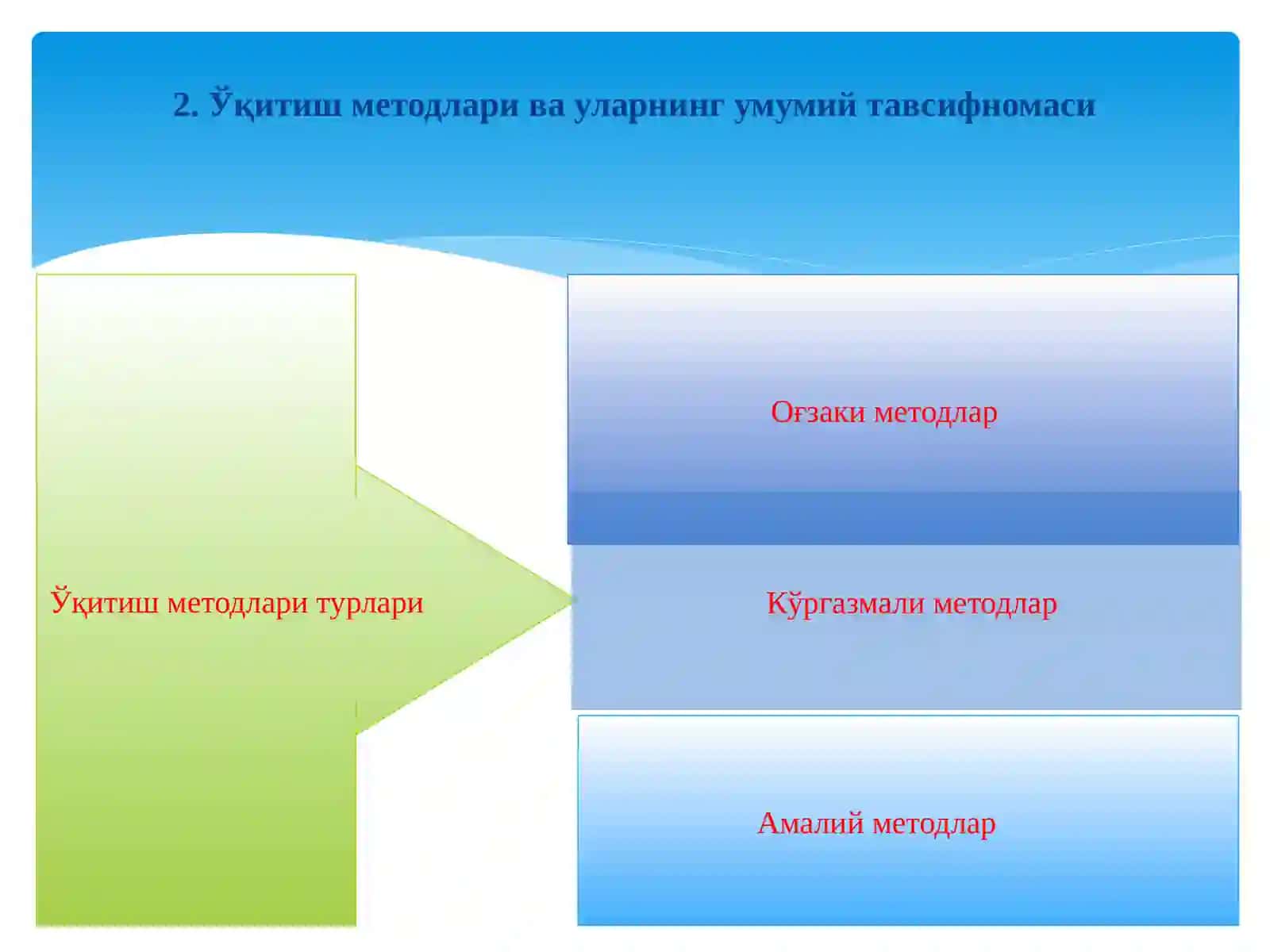 2. Ўқитиш методлари ва уларнинг умумий тавсифномаси

Ўқитиш методлари турлари

Оғзаки методлар

Кўргазмали методлар

Амалий методлар